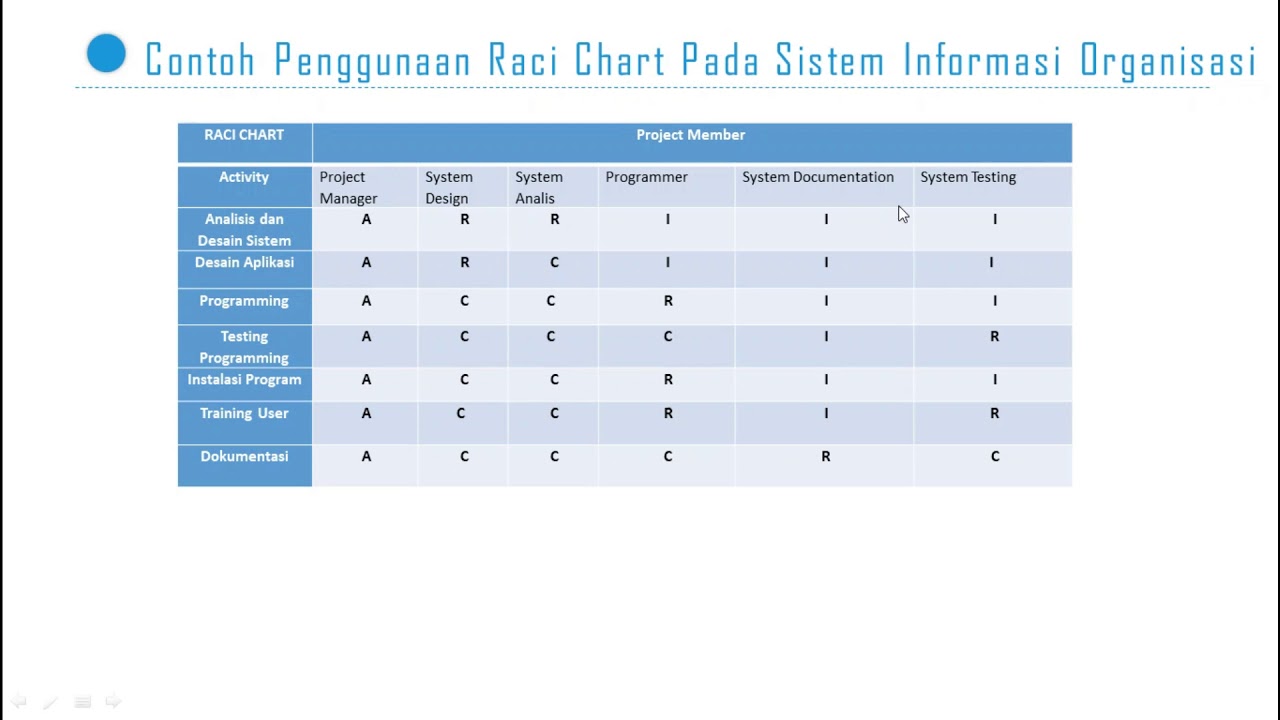 Contoh Penggunaan Raci Chart Pada Sistem Informasi Organisasi

| RACI CHART | Project Member | | | | | |
|---|---|---|---|---|---|---|
| Activity | Project Manager | System Design | System Analis | Programmer | System Documentation | System Testing |
| Analisis dan Desain Sistem | A | R | R | I | I | I |
| Desain Aplikasi | A | R | C | I | I | I |
| Programming | A | C | C | R | I | I |
| Testing Programming | A | C | C | C | I | R |
| Instalasi Program | A | C | C | R | I | I |
| Training User | A | C | C | R | I | R |
| Dokumentasi | A | C | C | C | R | C |